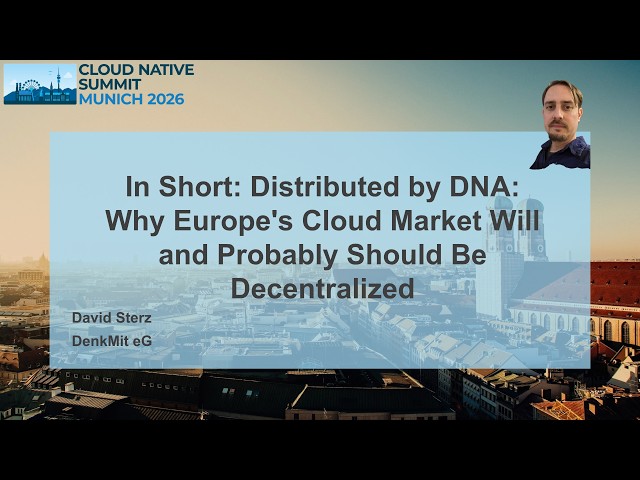 CLOUD NATIVE SUMMIT MUNICH 2026

In Short: Distributed by DNA: Why Europe's Cloud Market Will and Probably Should Be Decentralized

David Sterz
DenkMit eG